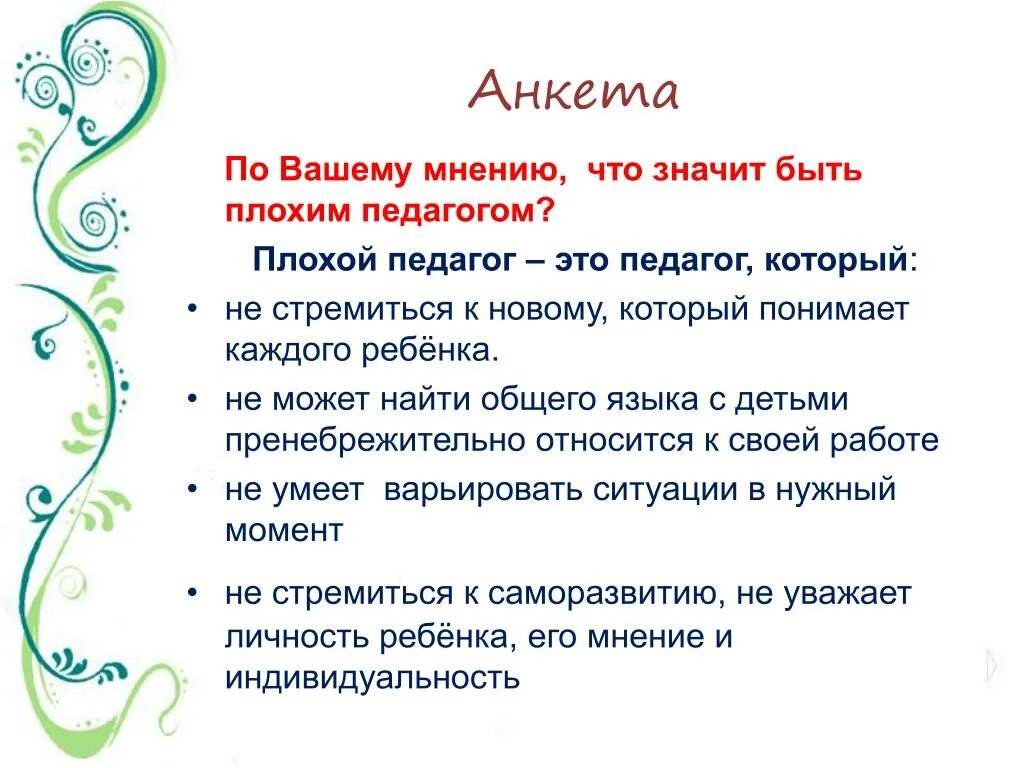 Анкета

По Вашему мнению, что значит быть плохим педагогом?

Плохой педагог – это педагог, который:

• не стремиться к новому, который понимает каждого ребёнка.
• не может найти общего языка с детьми пренебрежительно относится к своей работе
• не умеет варьировать ситуации в нужный момент
• не стремиться к саморазвитию, не уважает личность ребёнка, его мнение и индивидуальность